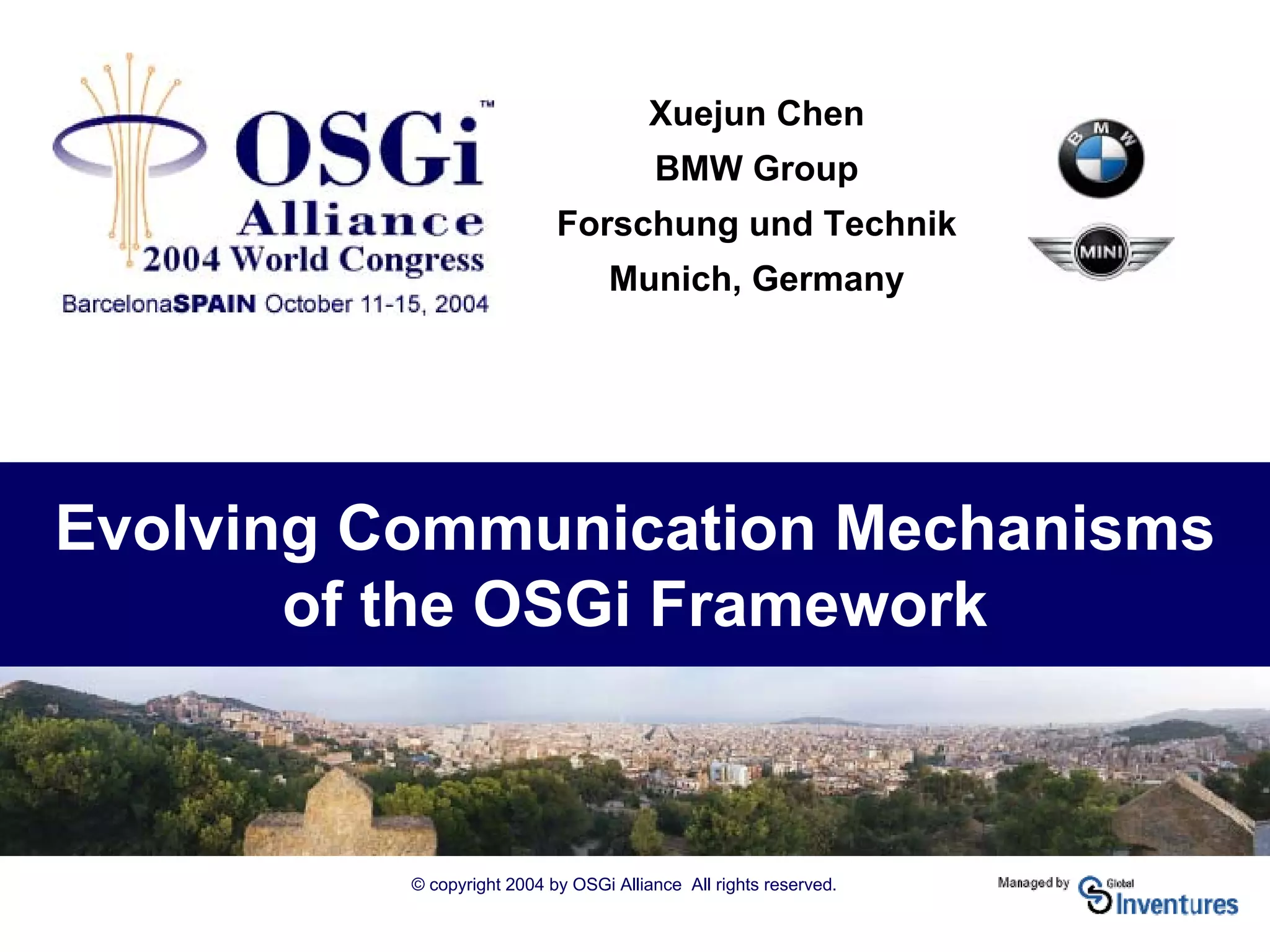 OSGi™ Alliance
2004 World Congress
BarcelonaSPAIN October 11-15, 2004

Xuejun Chen
BMW Group
Forschung und Technik
Munich, Germany

BMW

MINI

Evolving Communication Mechanisms of the OSGi Framework

© copyright 2004 by OSGi Alliance All rights reserved.

Managed by Global Inventures